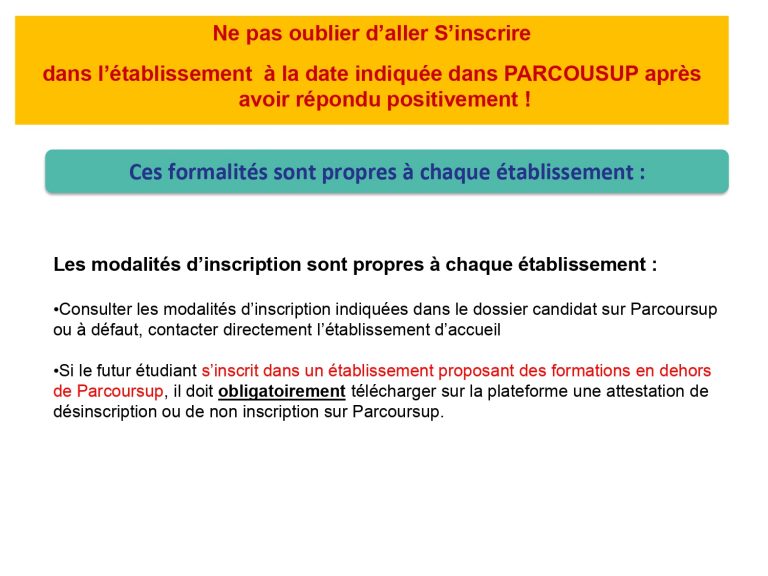 Ne pas oublier d’aller S’inscrire

dans l’établissement  à la date indiquée dans PARCOUSUP après avoir répondu positivement !

Ces formalités sont propres à chaque établissement :

Les modalités d’inscription sont propres à chaque établissement :

•Consulter les modalités d’inscription indiquées dans le dossier candidat sur Parcoursup ou à défaut, contacter directement l’établissement d’accueil

•Si le futur étudiant s’inscrit dans un établissement proposant des formations en dehors de Parcoursup, il doit obligatoirement télécharger sur la plateforme une attestation de désinscription ou de non inscription sur Parcoursup.